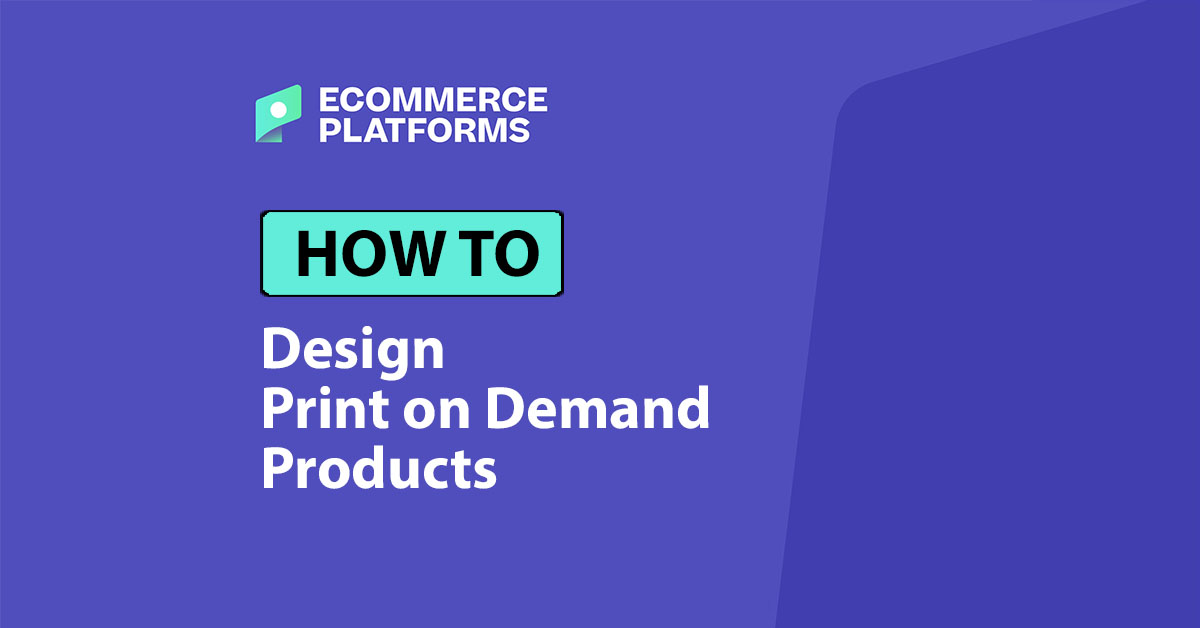 ECOMMERCE PLATFORMS

HOW TO

Design
Print on Demand
Products